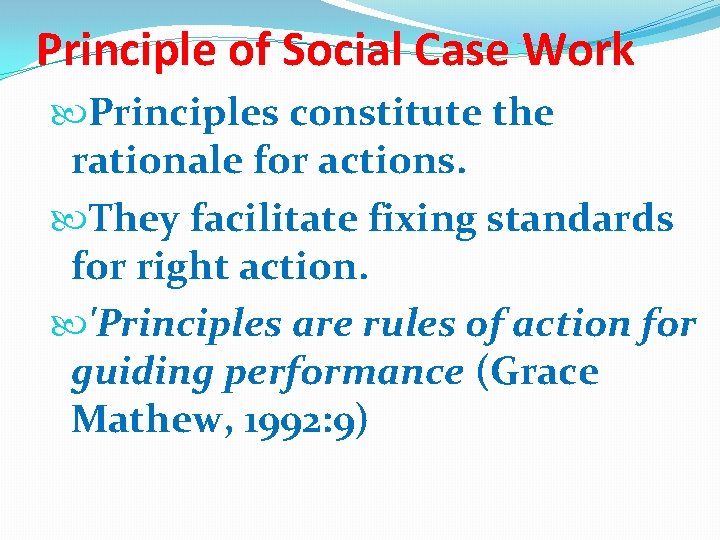 Principle of Social Case Work

Principles constitute the rationale for actions.

They facilitate fixing standards for right action.

'Principles are rules of action for guiding performance (Grace Mathew, 1992:9)